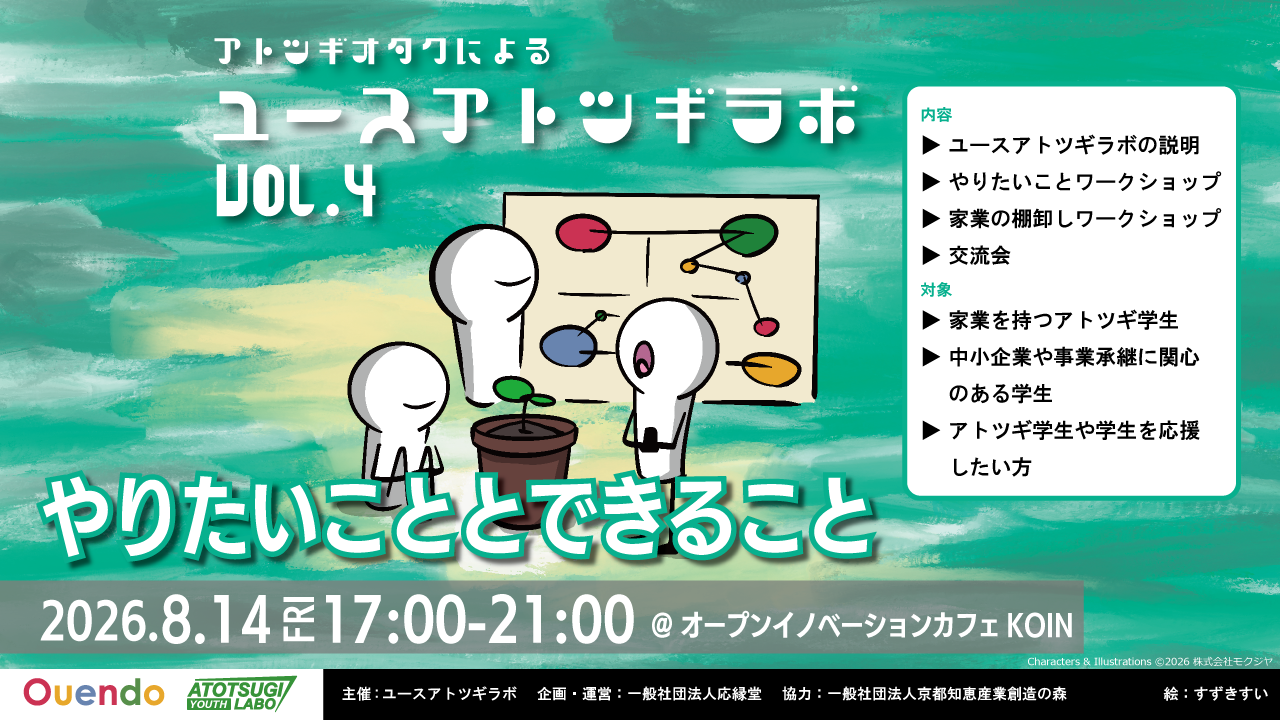 アトツギオタクによる
ユースアトツギラボ
VOL.4

内容
▶ ユースアトツギラボの説明
▶ やりたいことワークショップ
▶ 家業の棚卸しワークショップ
▶ 交流会
対象
▶ 家業を持つアトツギ学生
▶ 中小企業や事業承継に関心のある学生
▶ アトツギ学生や学生を応援したい方

やりたいこととできること

2026.8.14 FRI 17:00-21:00 @ オープンイノベーションカフェ KOIN

Characters & Illustrations ©2026 株式会社モクジヤ

Ouendo ATOTSUGI YOUTH LABO 主催：ユースアトツギラボ　企画・運営：一般社団法人応縁堂　協力：一般社団法人京都知恵産業創造の森　絵：すずきすい